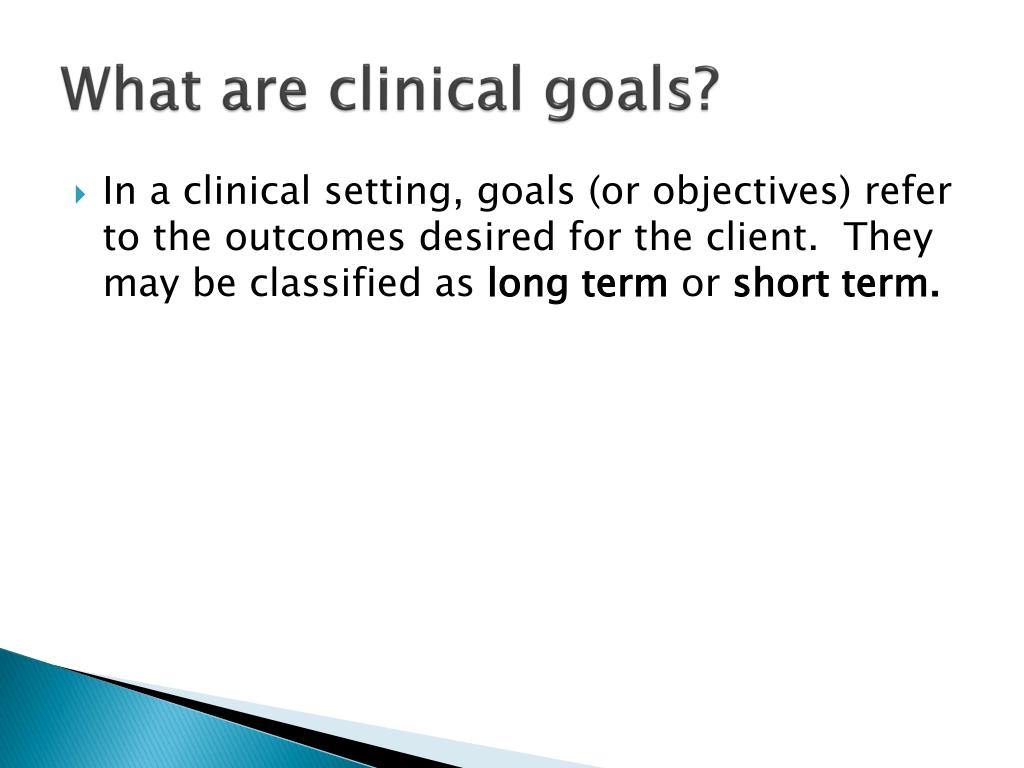 What are clinical goals?

In a clinical setting, goals (or objectives) refer to the outcomes desired for the client. They may be classified as long term or short term.